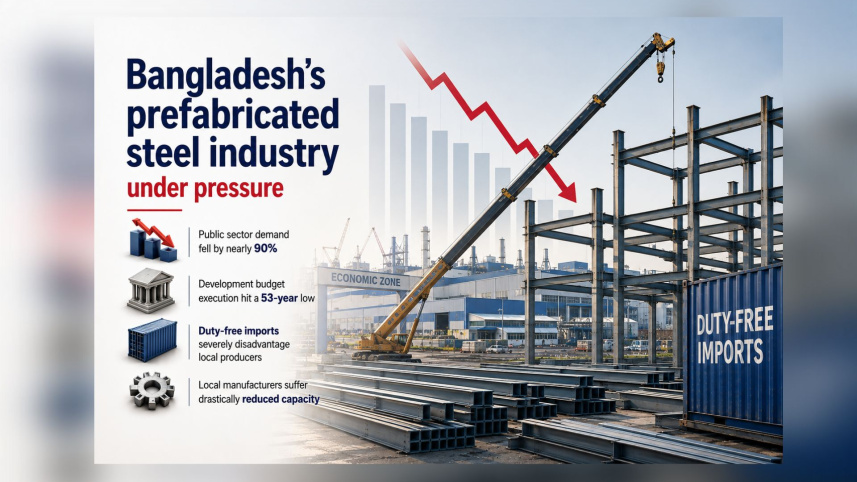 Bangladesh's prefabricated steel industry under pressure

Public sector demand fell by nearly 90%

Development budget execution hit a 53-year low

Duty-free imports severely disadvantage local producers

Local manufacturers suffer drastically reduced capacity

ECONOMIC ZONE

DUTY-FREE IMPORTS